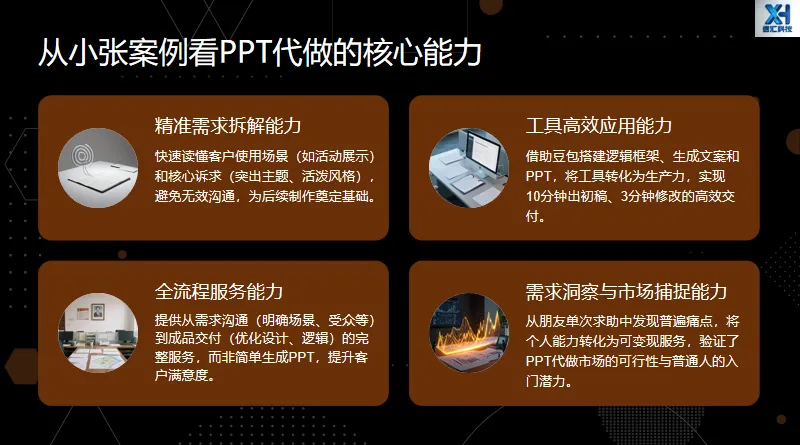 XH
信汇科技

从小张案例看PPT代做的核心能力

精准需求拆解能力

快速读懂客户使用场景（如活动展示）和核心诉求（突出主题、活泼风格），避免无效沟通，为后续制作奠定基础。

工具高效应用能力

借助豆包搭建逻辑框架、生成文案和PPT，将工具转化为生产力，实现10分钟出初稿、3分钟修改的高效交付。

全流程服务能力

提供从需求沟通（明确场景、受众等）到成品交付（优化设计、逻辑）的完整服务，而非简单生成PPT，提升客户满意度。

需求洞察与市场捕捉能力

从朋友单次求助中发现普遍痛点，将个人能力转化为可变现服务，验证了PPT代做市场的可行性与普通人的入门潜力。